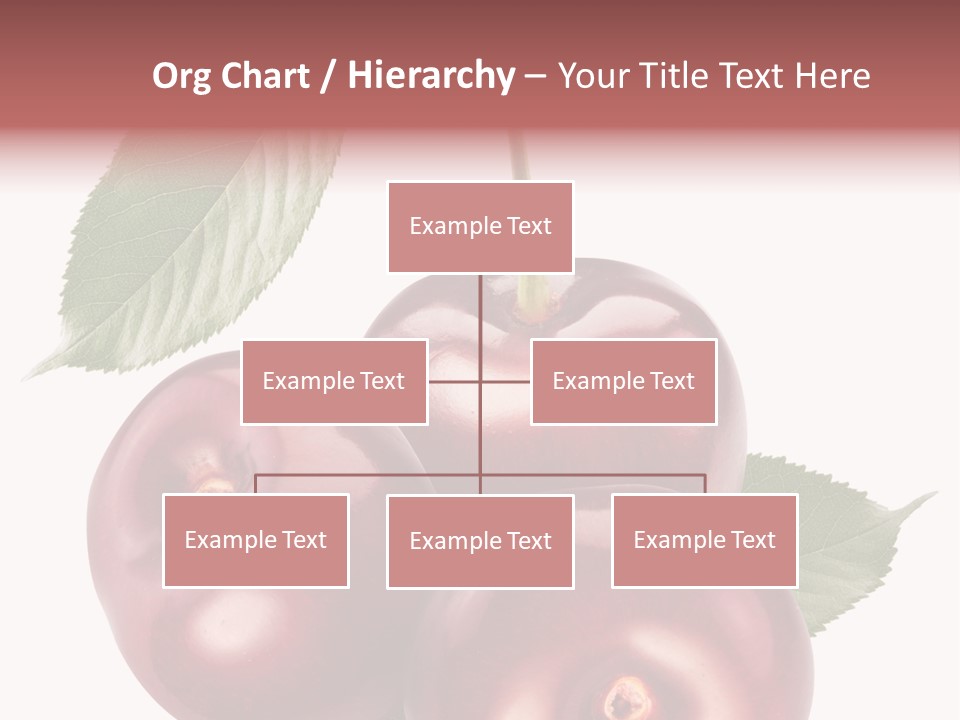 Org Chart / Hierarchy – Your Title Text Here

Example Text

Example Text

Example Text

Example Text

Example Text

Example Text